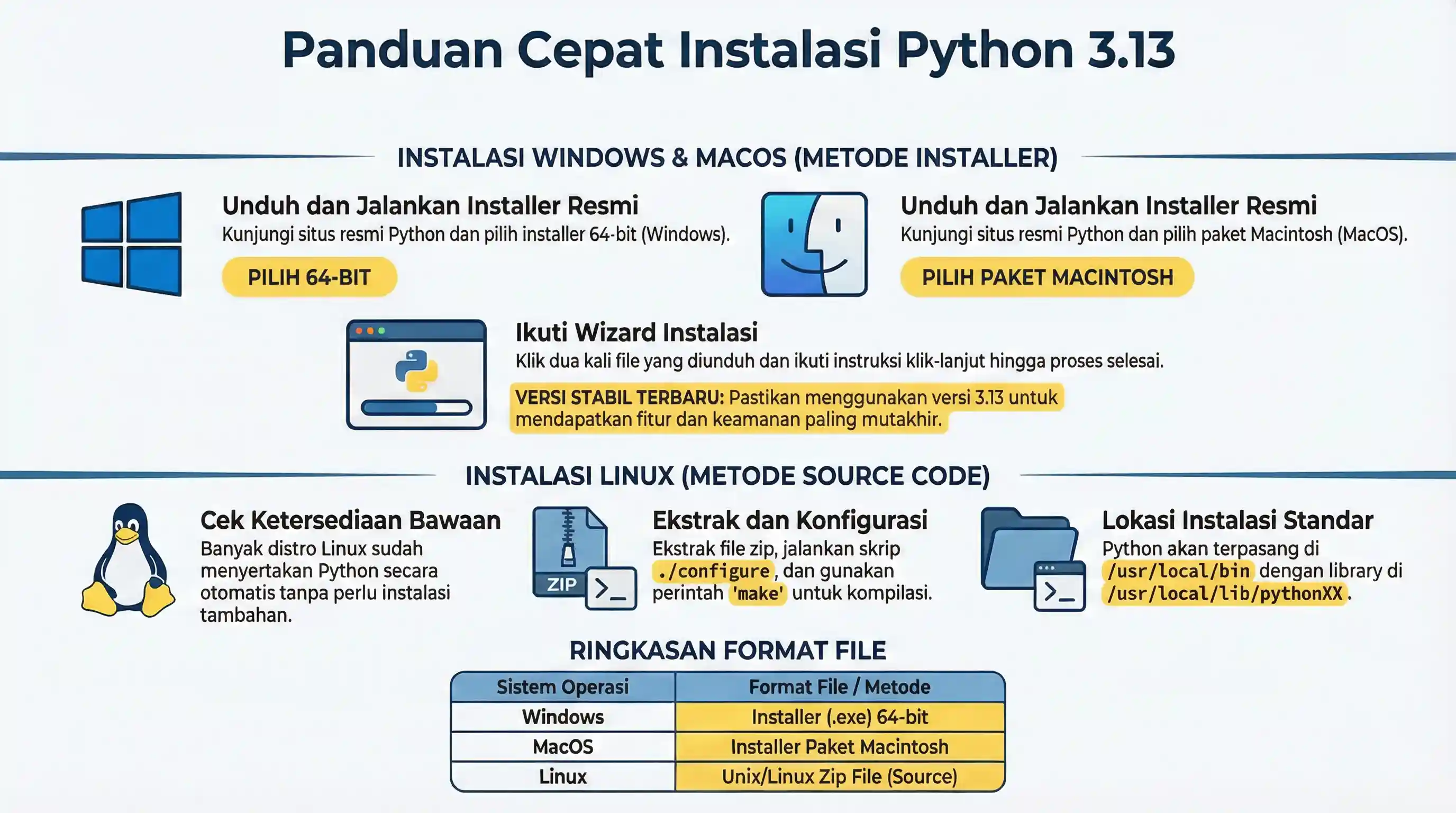 Panduan Cepat Instalasi Python 3.13

INSTALASI WINDOWS & MACOS (METODE INSTALLER)

Unduh dan Jalankan Installer Resmi
Kunjungi situs resmi Python dan pilih installer 64-bit (Windows).

PILIH 64-BIT

Unduh dan Jalankan Installer Resmi
Kunjungi situs resmi Python dan pilih paket Macintosh (MacOS).

PILIH PAKET MACINTOSH

Ikuti Wizard Instalasi
Klik dua kali file yang diunduh dan ikuti instruksi klik-lanjut hingga proses selesai.

VERSI STABIL TERBARU: Pastikan menggunakan versi 3.13 untuk mendapatkan fitur dan keamanan paling mutakhir.

INSTALASI LINUX (METODE SOURCE CODE)

Cek Ketersediaan Bawaan
Banyak distro Linux sudah menyertakan Python secara otomatis tanpa perlu instalasi tambahan.

ZIP

Ekstrak dan Konfigurasi
Ekstrak file zip, jalankan skrip ./configure, dan gunakan perintah 'make' untuk kompilasi.

Lokasi Instalasi Standar
Python akan terpasang di /usr/local/bin dengan library di /usr/local/lib/pythonXX.

RINGKASAN FORMAT FILE

| Sistem Operasi | Format File / Metode |
|---|---|
| Windows | Installer (.exe) 64-bit |
| MacOS | Installer Paket Macintosh |
| Linux | Unix/Linux Zip File (Source) |